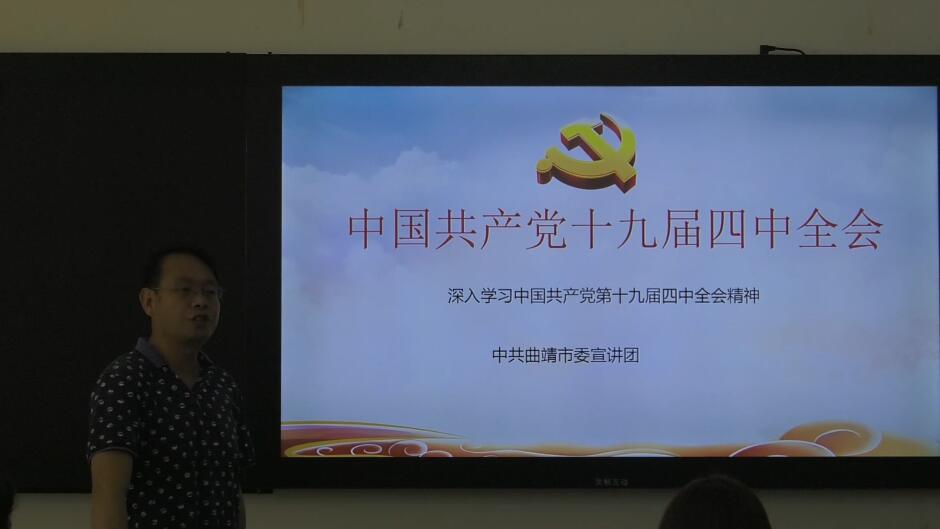 中国共产党十九届四中全会

深入学习中国共产党第十九届四中全会精神

中共曲靖市委宣讲团